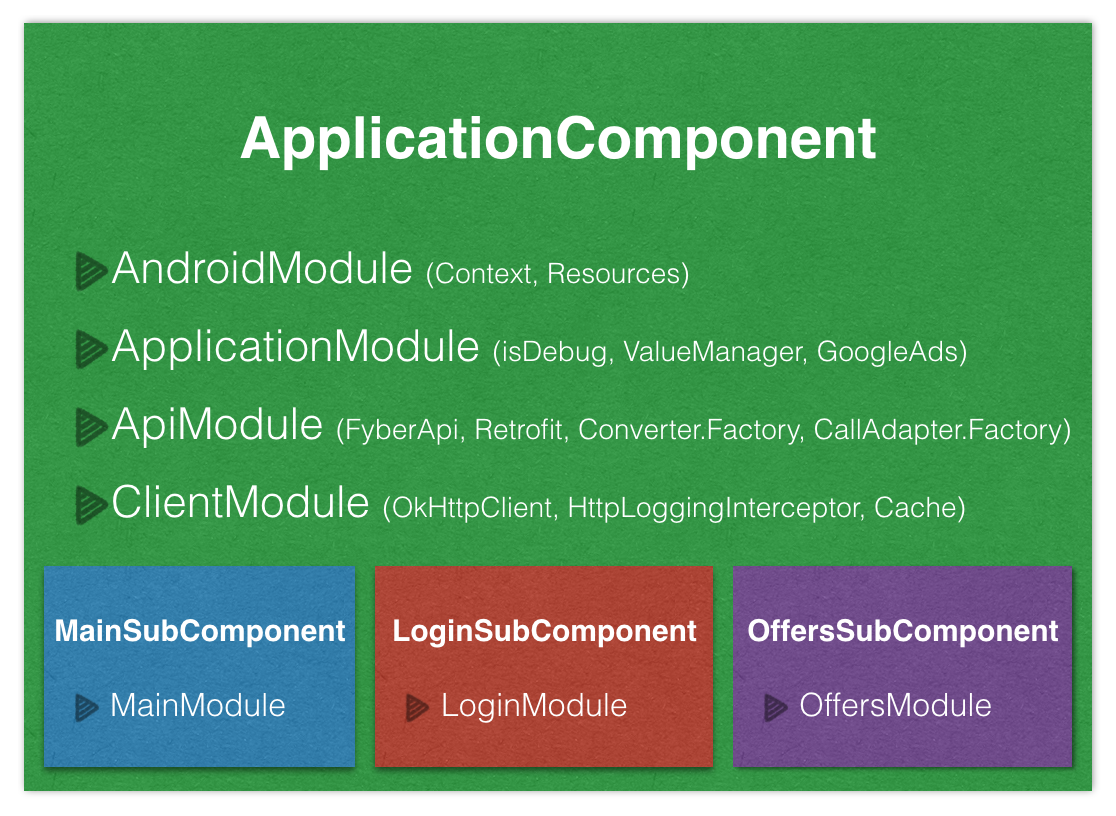 ApplicationComponent

AndroidModule (Context, Resources)

ApplicationModule (isDebug, ValueManager, GoogleAds)

ApiModule (FyberApi, Retrofit, Converter.Factory, CallAdapter.Factory)

ClientModule (OkHttpClient, HttpLoggingInterceptor, Cache)

MainSubComponent

MainModule

LoginSubComponent

LoginModule

OffersSubComponent

OffersModule